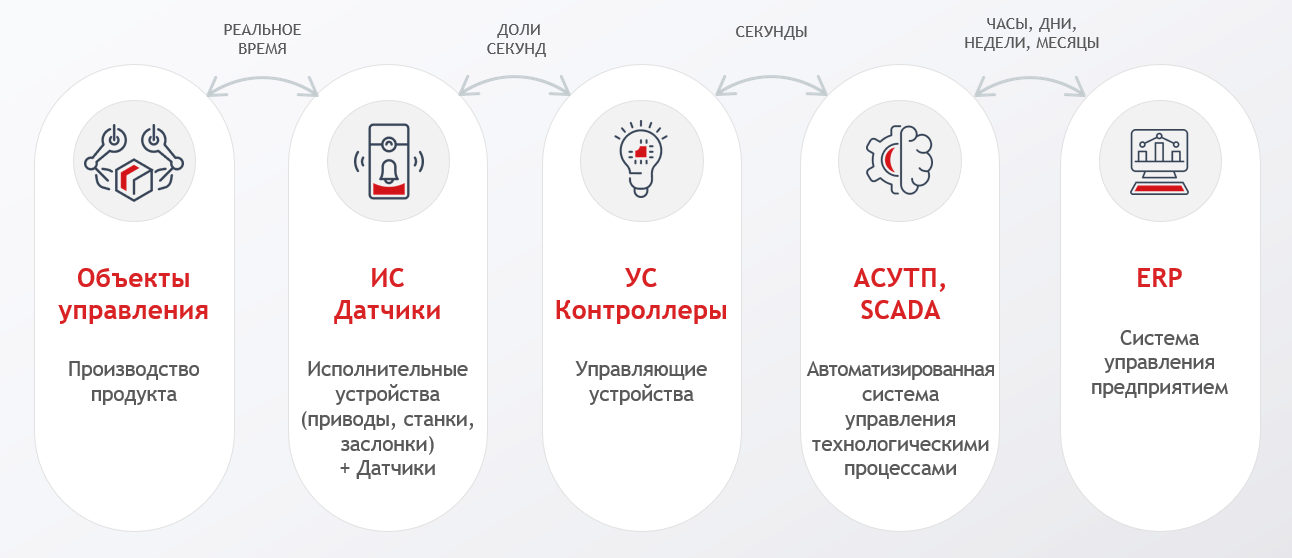 РЕАЛЬНОЕ ВРЕМЯ

ДОЛИ СЕКУНД

СЕКУНДЫ

ЧАСЫ, ДНИ, НЕДЕЛИ, МЕСЯЦЫ

Объекты управления

Производство продукта

ИС Датчики

Исполнительные устройства (приводы, станки, заслонки) + Датчики

УС Контроллеры

Управляющие устройства

АСУТП, SCADA

Автоматизированная система управления технологическими процессами

ERP

Система управления предприятием